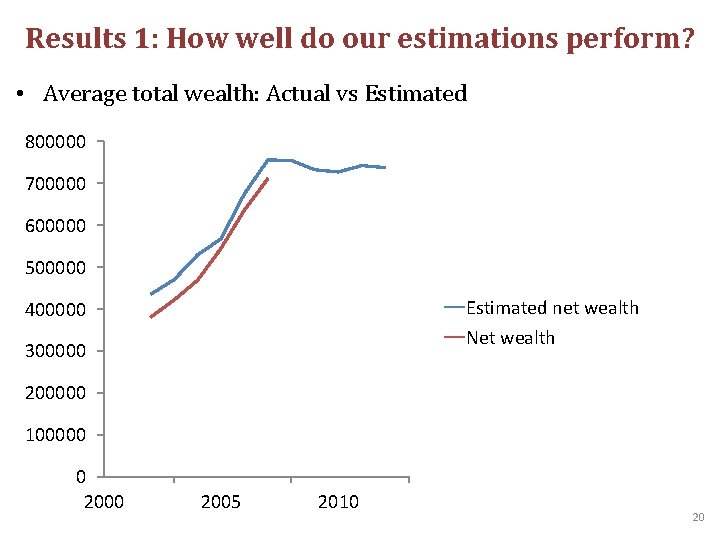 Results 1: How well do our estimations perform?

• Average total wealth: Actual vs Estimated

800000
700000
600000
500000
400000
300000
200000
100000
0

2000
2005
2010

Estimated net wealth
Net wealth

20